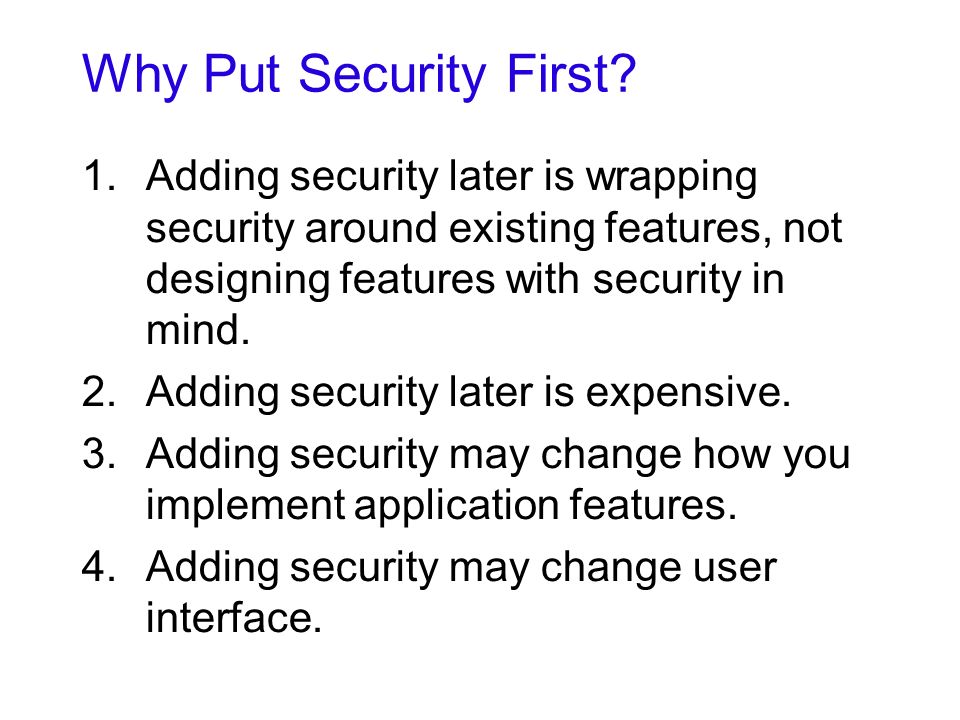 Why Put Security First?

1. Adding security later is wrapping security around existing features, not designing features with security in mind.
2. Adding security later is expensive.
3. Adding security may change how you implement application features.
4. Adding security may change user interface.